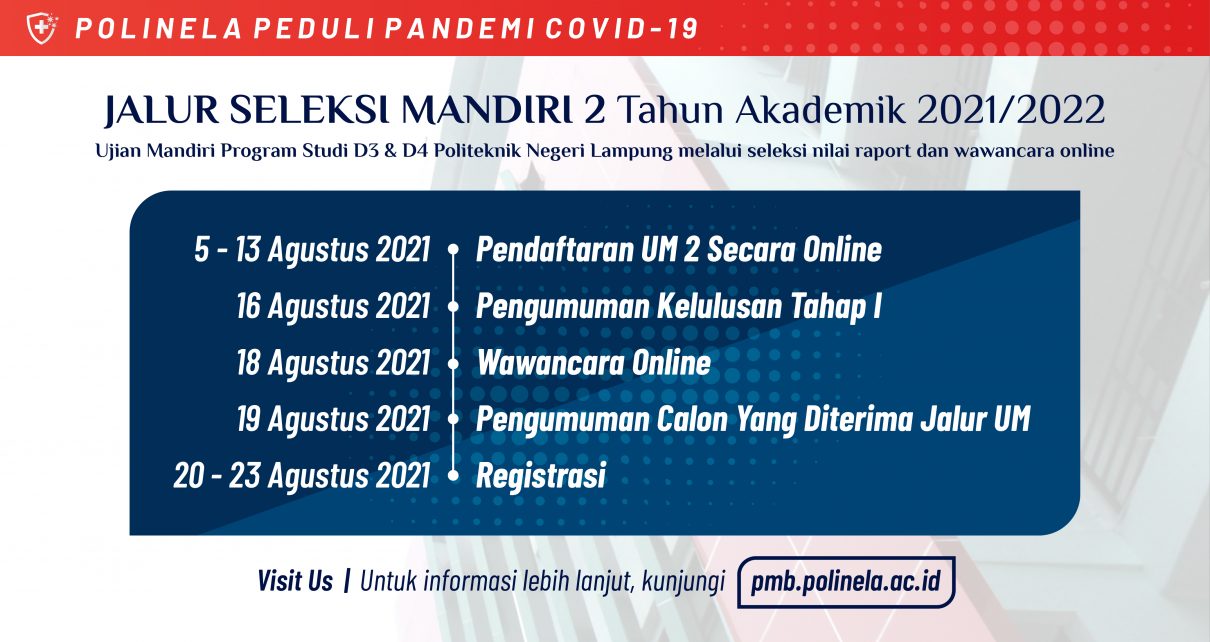 POLINELA PEDULI PANDEMI COVID-19

JALUR SELEKSI MANDIRI 2 Tahun Akademik 2021/2022

Ujian Mandiri Program Studi D3 & D4 Politeknik Negeri Lampung melalui seleksi nilai raport dan wawancara online

5 - 13 Agustus 2021 Pendaftaran UM 2 Secara Online

16 Agustus 2021 Pengumuman Kelulusan Tahap I

18 Agustus 2021 Wawancara Online

19 Agustus 2021 Pengumuman Calon Yang Diterima Jalur UM

20 - 23 Agustus 2021 Registrasi

Visit Us | Untuk informasi lebih lanjut, kunjungi pmb.polinela.ac.id